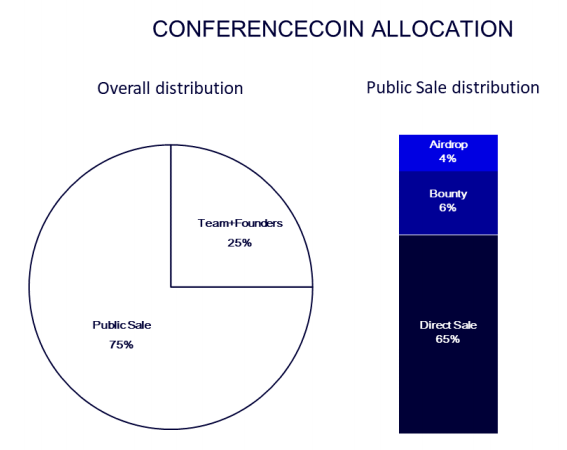 CONFERENCECOIN ALLOCATION

Overall distribution

Team+Founders
25%

Public Sale
75%

Public Sale distribution

Airdrop
4%

Bounty
6%

Direct Sale
65%